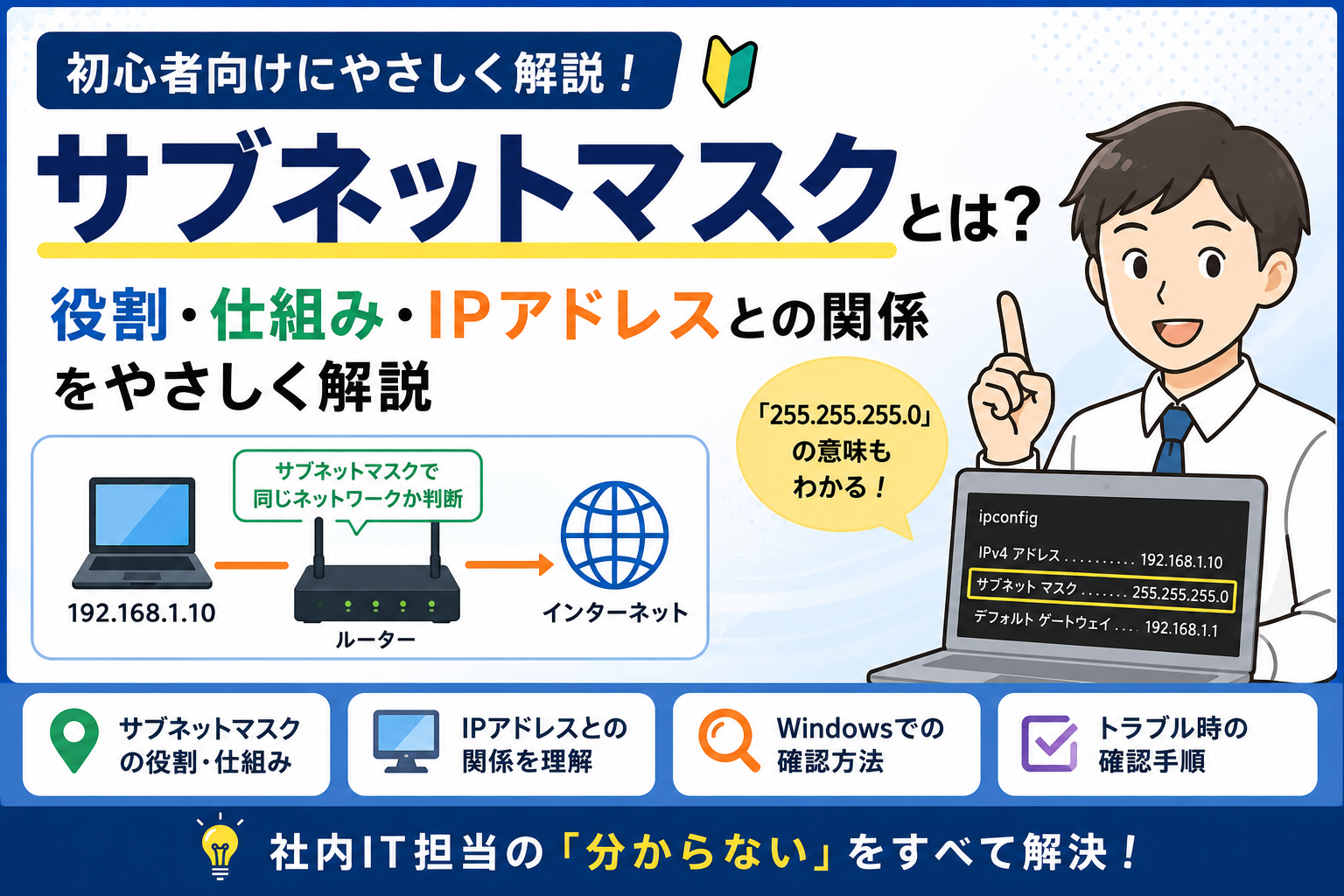 初心者向けにやさしく解説！

サブネットマスクとは？

役割・仕組み・IPアドレスとの関係をやさしく解説

サブネットマスクで同じネットワークか判断

192.168.1.10

ルーター

インターネット

「255.255.255.0」の意味もわかる！

ipconfig

IPv4 アドレス . . . . . . . . . . 192.168.1.10

サブネット マスク . . . . . . . 255.255.255.0

デフォルト ゲートウェイ . . . . 192.168.1.1

サブネットマスクの役割・仕組み

IPアドレスとの関係を理解

Windowsでの確認方法

トラブル時の確認手順

社内IT担当の「分からない」をすべて解決！